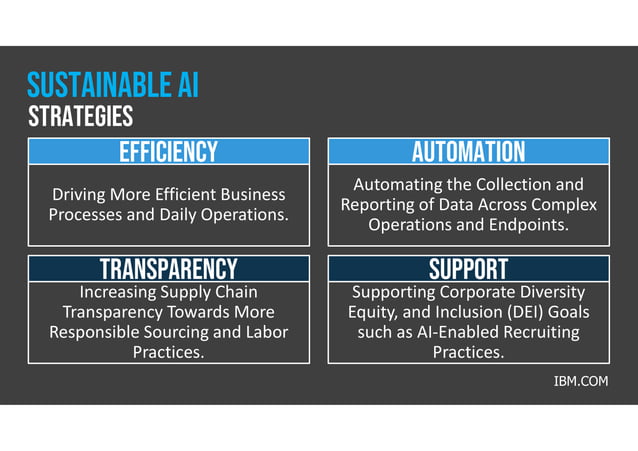 SUSTAINABLE AI
STRATEGIES

EFFICIENCY

Driving More Efficient Business Processes and Daily Operations.

AUTOMATION

Automating the Collection and Reporting of Data Across Complex Operations and Endpoints.

TRANSPARENCY

Increasing Supply Chain Transparency Towards More Responsible Sourcing and Labor Practices.

SUPPORT

Supporting Corporate Diversity Equity, and Inclusion (DEI) Goals such as AI-Enabled Recruiting Practices.

IBM.COM